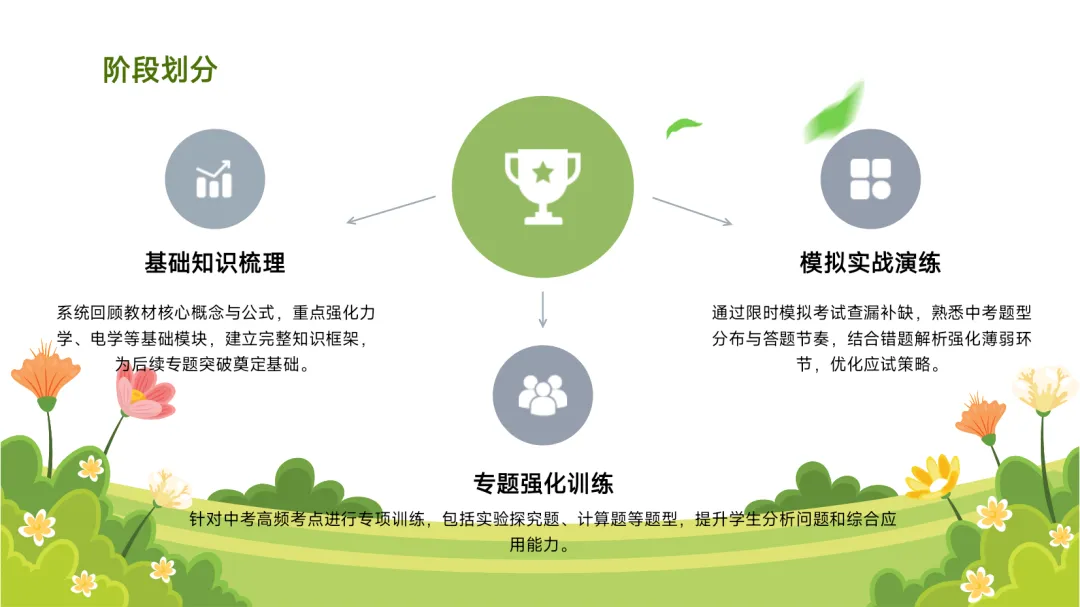 阶段划分

基础知识梳理

系统回顾教材核心概念与公式，重点强化力学、电学等基础模块，建立完整知识框架，为后续专题突破奠定基础。

模拟实战演练

通过限时模拟考试查漏补缺，熟悉中考题型分布与答题节奏，结合错题解析强化薄弱环节，优化应试策略。

专题强化训练

针对中考高频考点进行专项训练，包括实验探究题、计算题等题型，提升学生分析问题和综合应用能力。